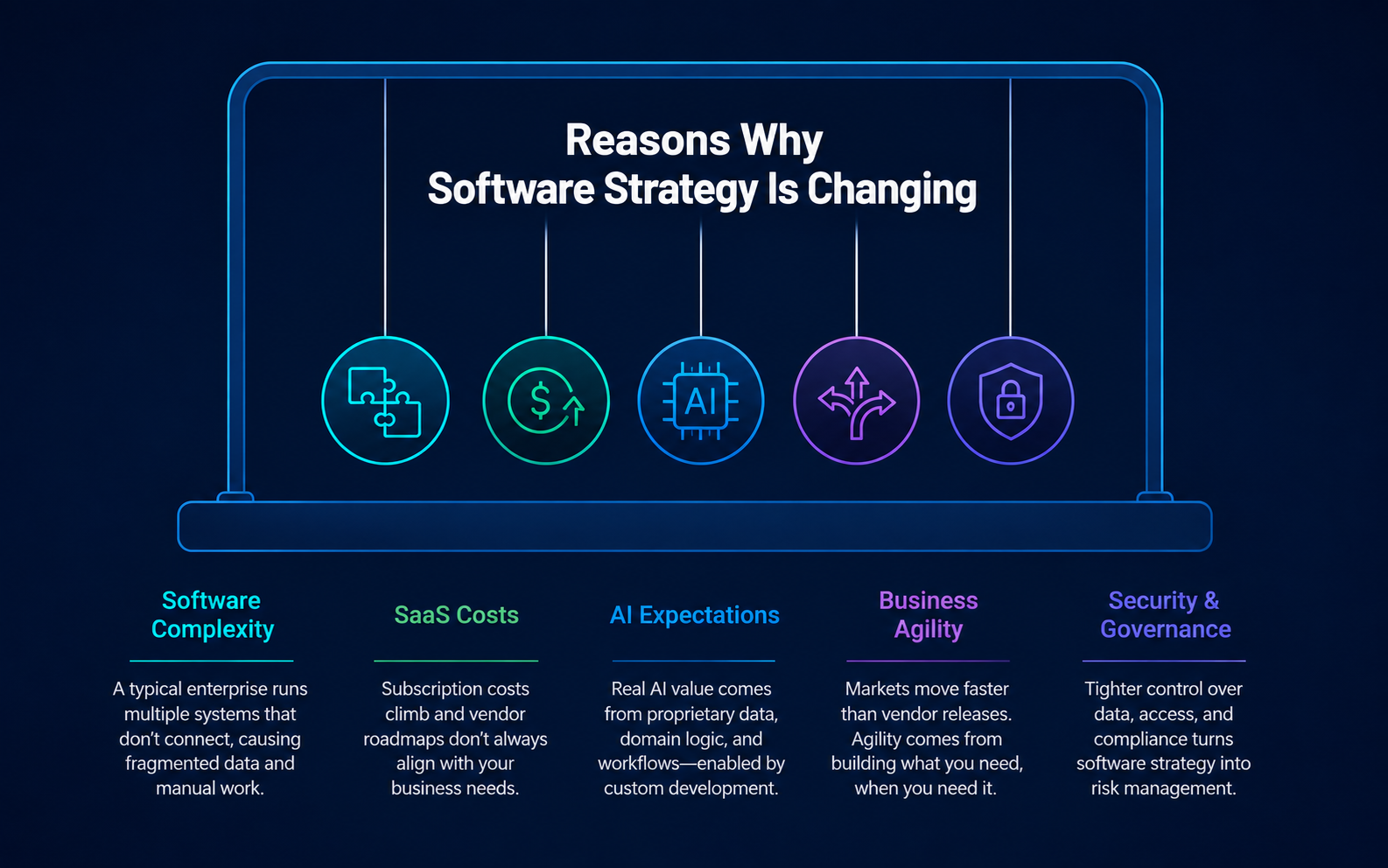 Reasons Why
Software Strategy Is Changing

$

AI

Software Complexity

A typical enterprise runs multiple systems that don't connect, causing fragmented data and manual work.

SaaS Costs

Subscription costs climb and vendor roadmaps don't always align with your business needs.

AI Expectations

Real AI value comes from proprietary data, domain logic, and workflows—enabled by custom development.

Business Agility

Markets move faster than vendor releases. Agility comes from building what you need, when you need it.

Security & Governance

Tighter control over data, access, and compliance turns software strategy into risk management.